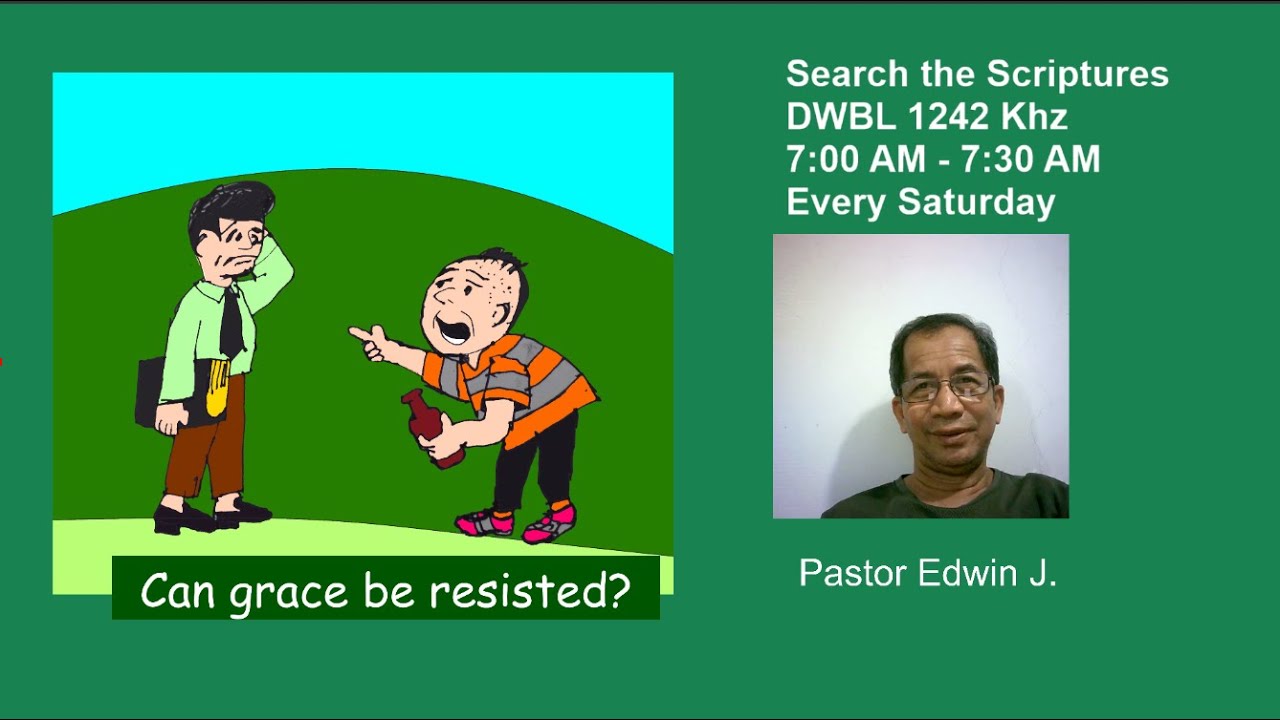 Can grace be resisted?

Search the Scriptures
DWBL 1242 Khz
7:00 AM - 7:30 AM
Every Saturday

Pastor Edwin J.